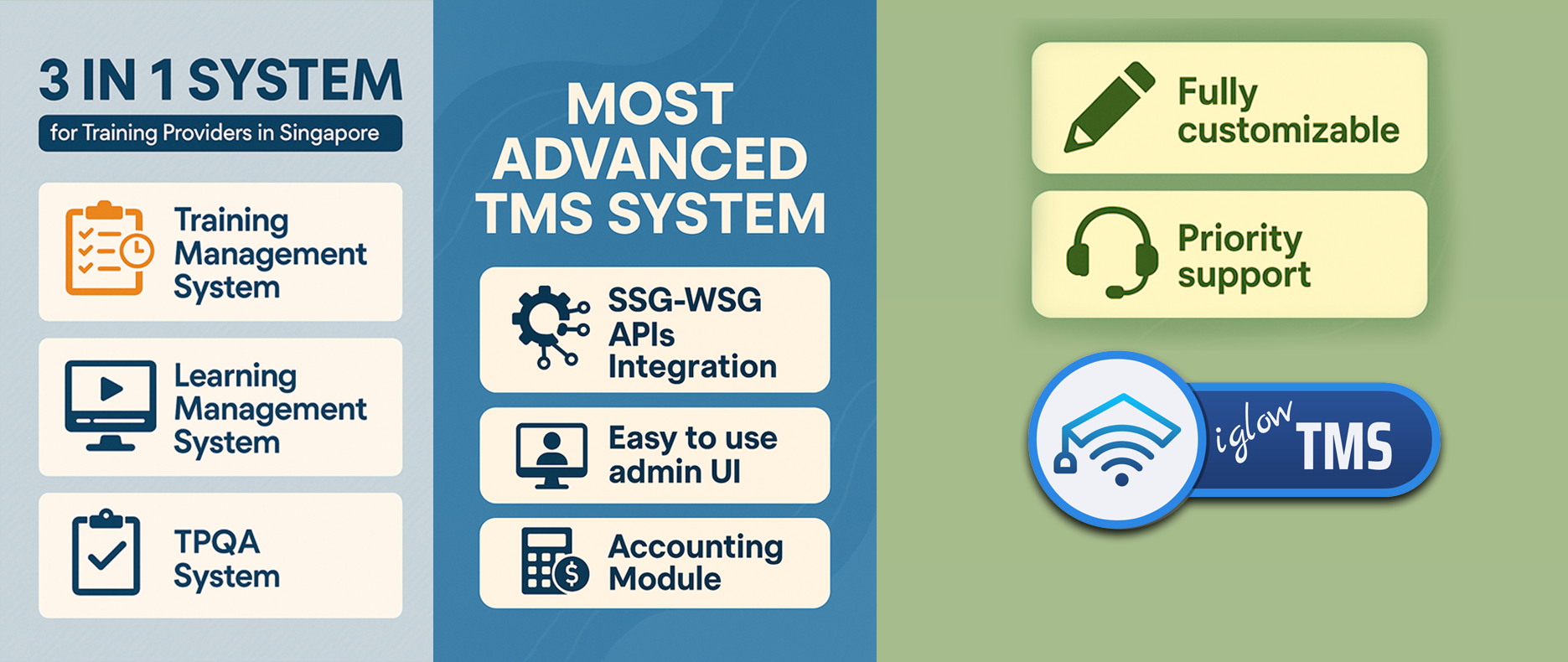 3 IN 1 SYSTEM
for Training Providers in Singapore

Training Management System

Learning Management System

TPQA System

MOST ADVANCED TMS SYSTEM

SSG-WSG APIs Integration

Easy to use admin UI

Accounting Module

Fully customizable

Priority support

iglow TMS